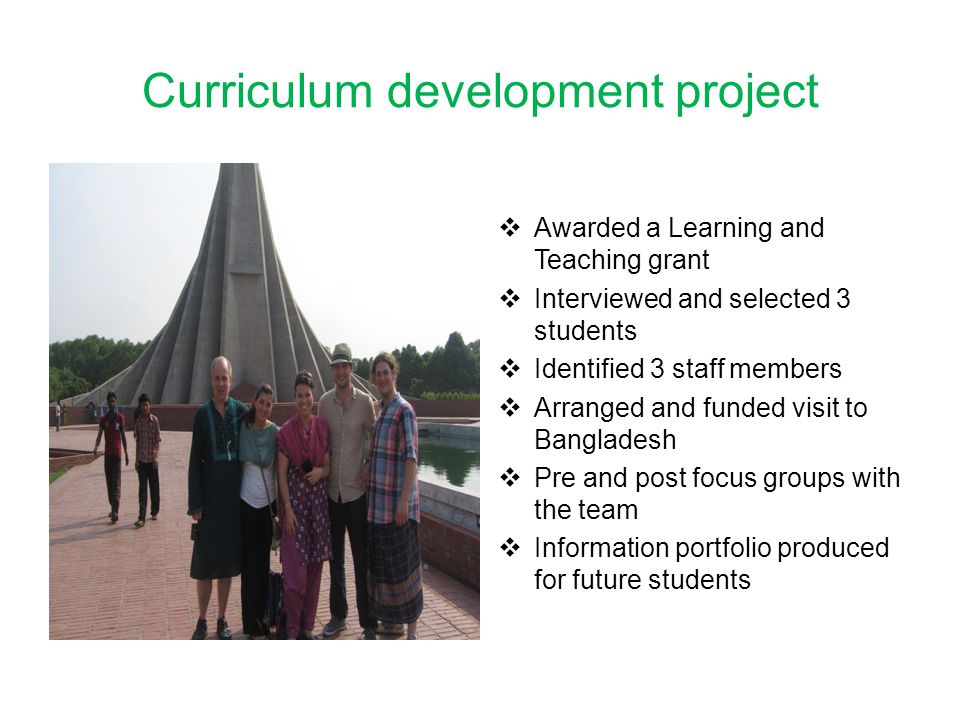 Curriculum development project

❖ Awarded a Learning and Teaching grant
❖ Interviewed and selected 3 students
❖ Identified 3 staff members
❖ Arranged and funded visit to Bangladesh
❖ Pre and post focus groups with the team
❖ Information portfolio produced for future students